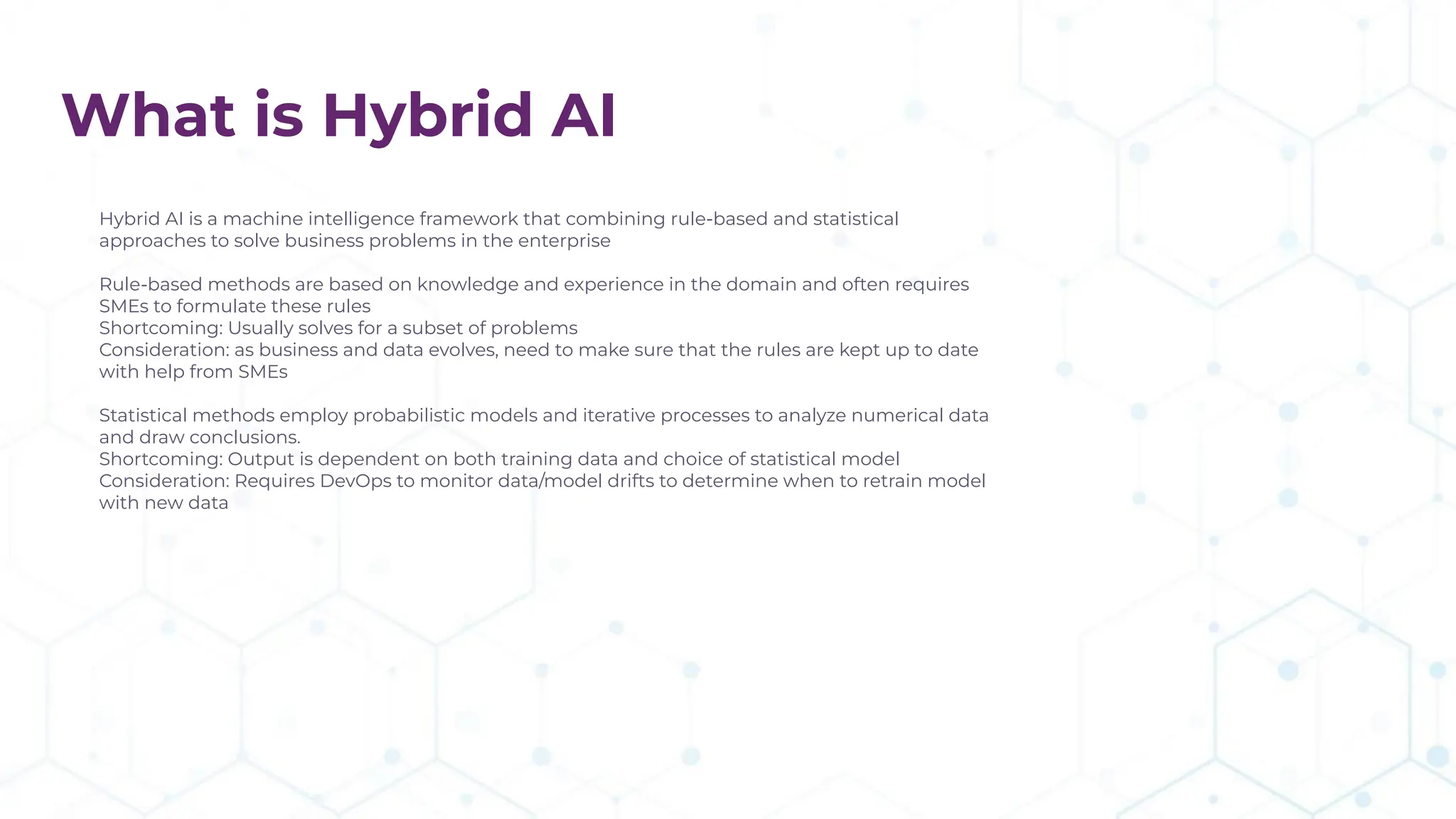 What is Hybrid AI

Hybrid AI is a machine intelligence framework that combining rule-based and statistical approaches to solve business problems in the enterprise

Rule-based methods are based on knowledge and experience in the domain and often requires SMEs to formulate these rules
Shortcoming: Usually solves for a subset of problems
Consideration: as business and data evolves, need to make sure that the rules are kept up to date with help from SMEs

Statistical methods employ probabilistic models and iterative processes to analyze numerical data and draw conclusions.
Shortcoming: Output is dependent on both training data and choice of statistical model
Consideration: Requires DevOps to monitor data/model drifts to determine when to retrain model with new data